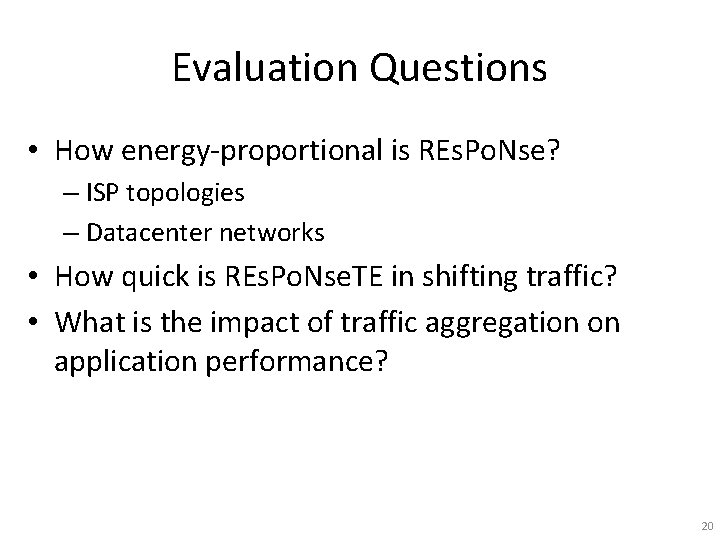 Evaluation Questions

• How energy-proportional is REsPoNse?
– ISP topologies
– Datacenter networks
• How quick is REsPoNseTE in shifting traffic?
• What is the impact of traffic aggregation on application performance?

20